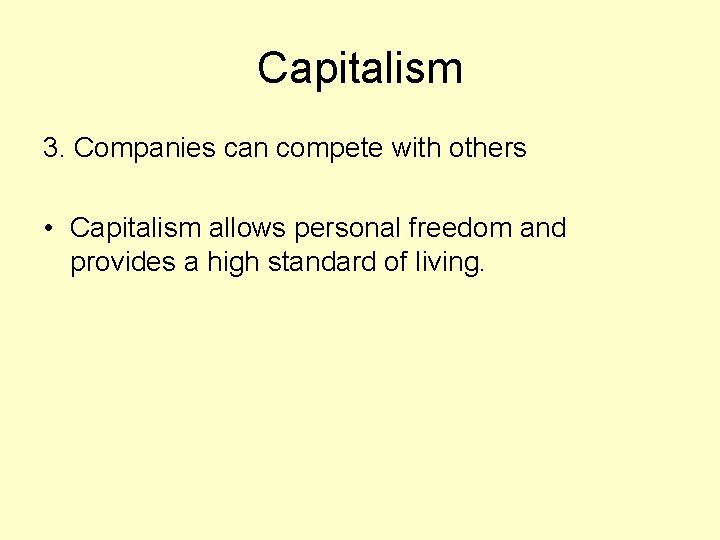 Capitalism

3. Companies can compete with others

• Capitalism allows personal freedom and provides a high standard of living.